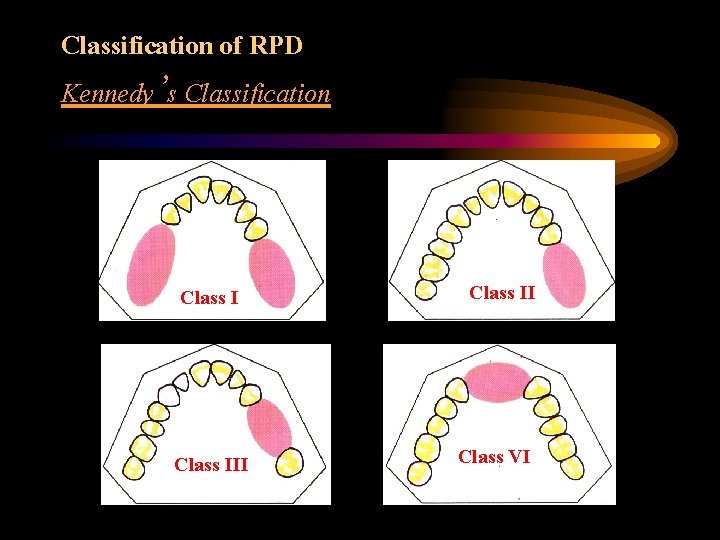 Classification of RPD

Kennedy's Classification

Class I

Class II

Class III

Class VI